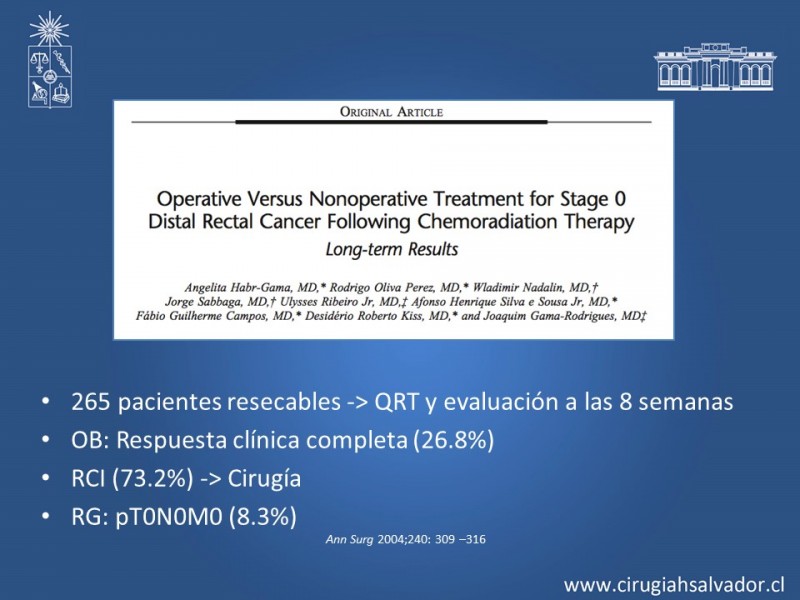 ORIGINAL ARTICLE

Operative Versus Nonoperative Treatment for Stage 0 Distal Rectal Cancer Following Chemoradiation Therapy

Long-term Results

Angelita Habr-Gama, MD,* Rodrigo Oliva Perez, MD,* Wladimir Nadalin, MD,† Jorge Sabbaga, MD,† Ulysses Ribeiro Jr, MD,‡ Afonso Henrique Silva e Sousa Jr, MD,* Fábio Guilherme Campos, MD,* Desidério Roberto Kiss, MD,* and Joaquim Gama-Rodrigues, MD‡

• 265 pacientes resecables -> QRT y evaluación a las 8 semanas
• OB: Respuesta clínica completa (26.8%)
• RCI (73.2%) -> Cirugía
• RG: pT0N0M0 (8.3%)

Ann Surg 2004;240: 309 –316

www.cirugiahsalvador.cl